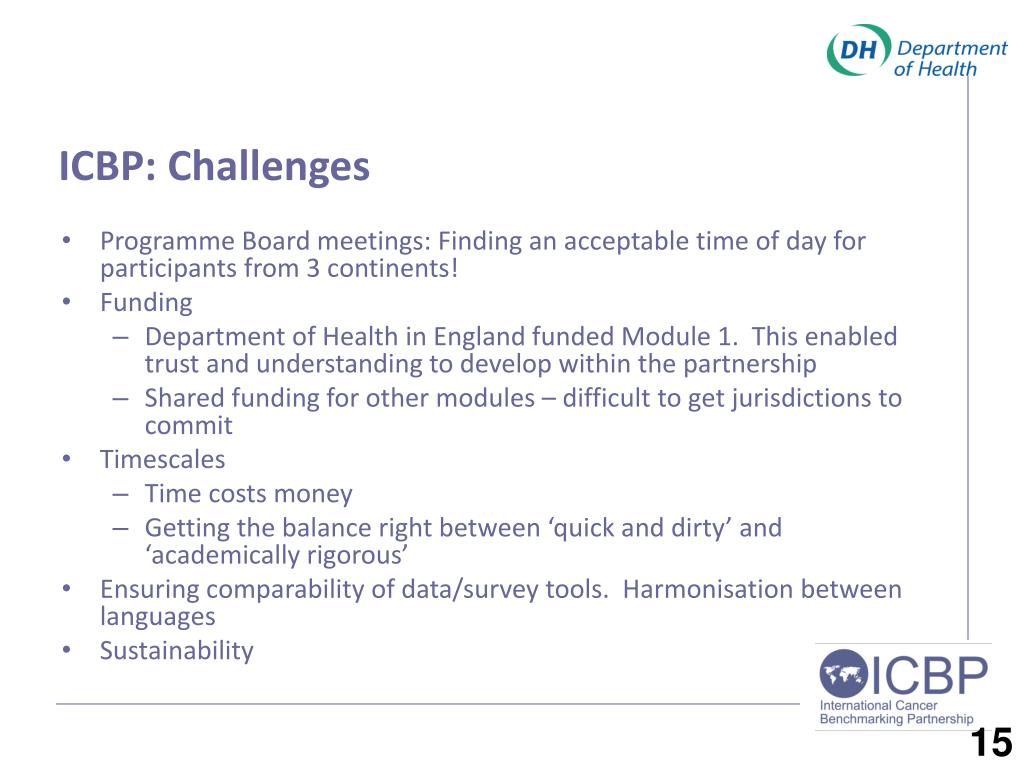 DH Department of Health

ICBP: Challenges

• Programme Board meetings: Finding an acceptable time of day for participants from 3 continents!
• Funding
– Department of Health in England funded Module 1. This enabled trust and understanding to develop within the partnership
– Shared funding for other modules – difficult to get jurisdictions to commit
• Timescales
– Time costs money
– Getting the balance right between ‘quick and dirty’ and ‘academically rigorous’
• Ensuring comparability of data/survey tools. Harmonisation between languages
• Sustainability

ICBP International Cancer Benchmarking Partnership

15